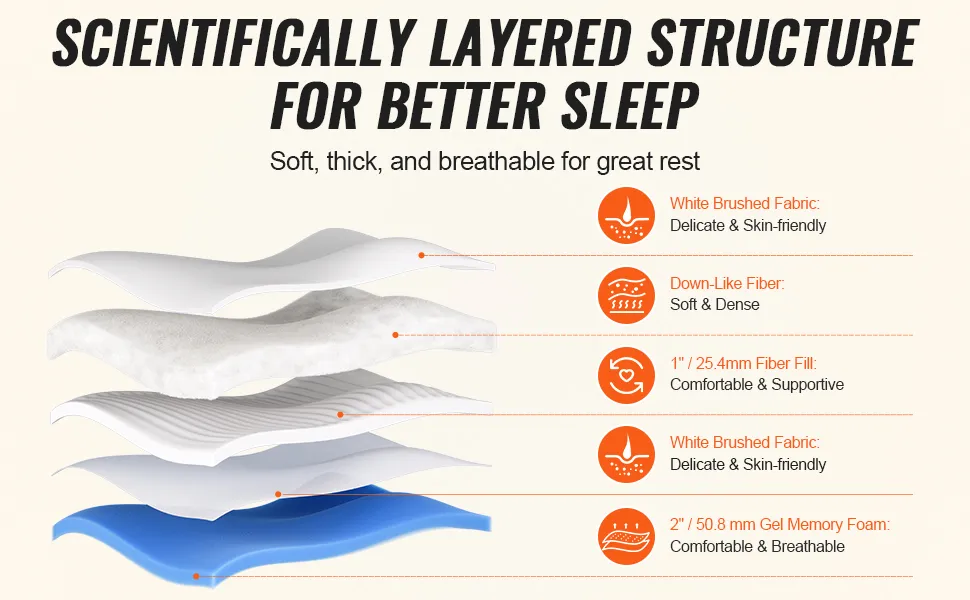 SCIENTIFICALLY LAYERED STRUCTURE FOR BETTER SLEEP

Soft, thick, and breathable for great rest

White Brushed Fabric:
Delicate & Skin-friendly

Down-Like Fiber:
Soft & Dense

1" / 25.4mm Fiber Fill:
Comfortable & Supportive

White Brushed Fabric:
Delicate & Skin-friendly

2" / 50.8 mm Gel Memory Foam:
Comfortable & Breathable